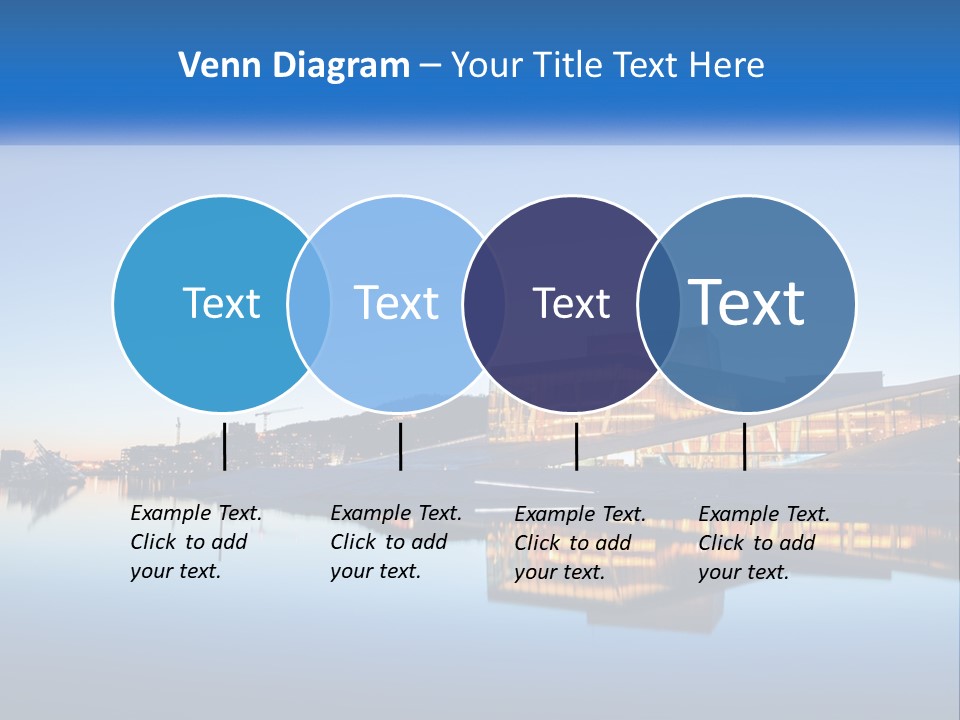 Venn Diagram – Your Title Text Here

Text

Text

Text

Text

Example Text. Click to add your text.

Example Text. Click to add your text.

Example Text. Click to add your text.

Example Text. Click to add your text.